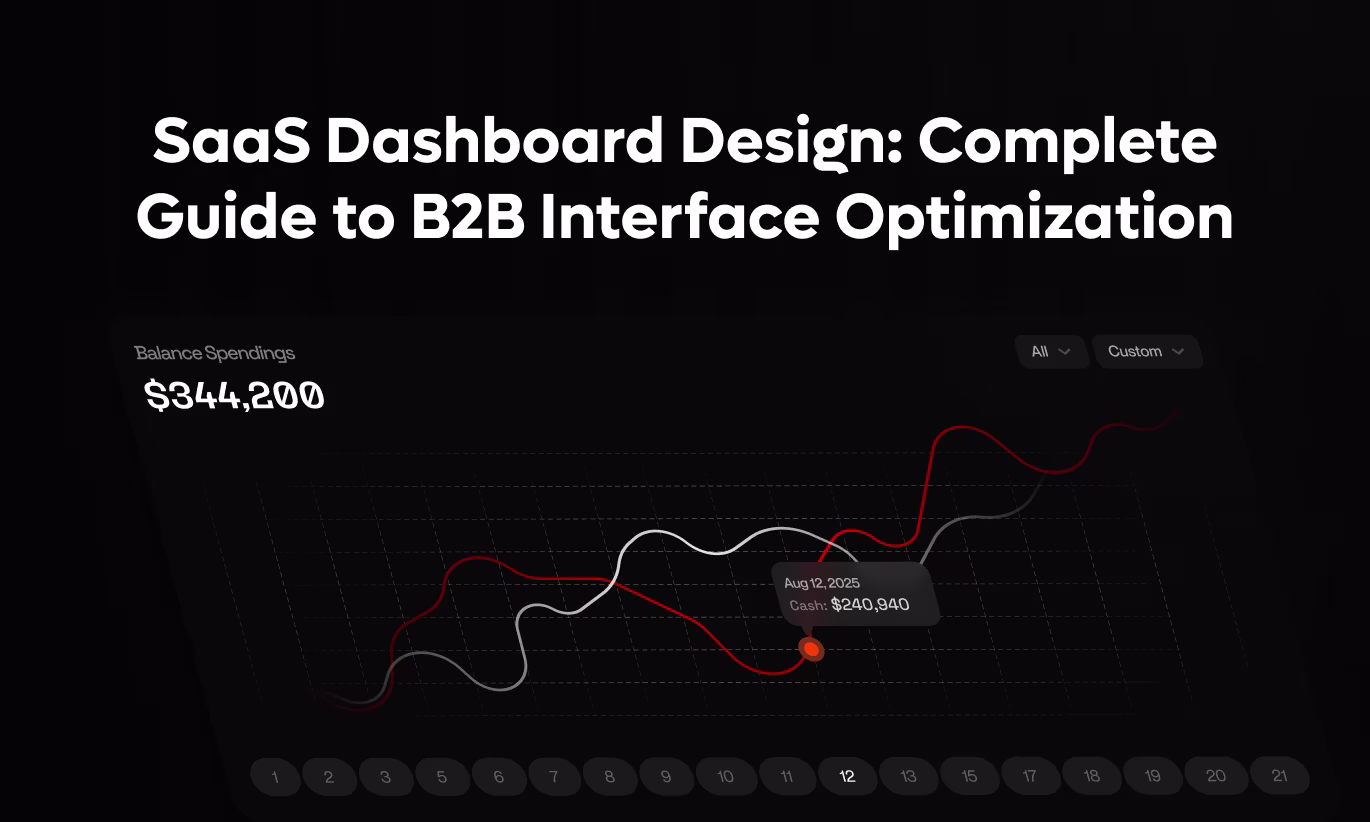 SaaS Dashboard Design: Complete Guide to B2B Interface Optimization

Balance Spendings
$344,200

All
Custom

Aug 12, 2025
Cash: $240,940

1 2 3 5 6 7 8 9 10 11 12 13 15 17 18 19 20 21